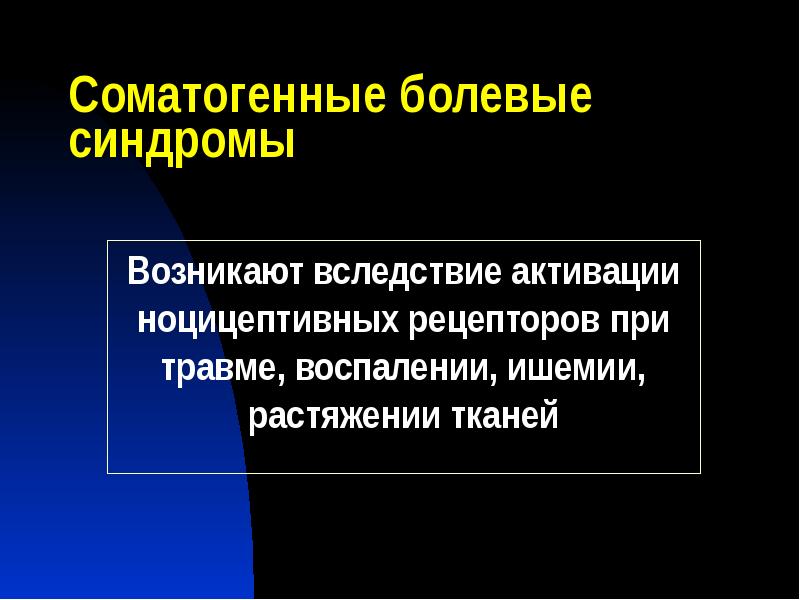 Соматогенные болевые синдромы

Возникают вследствие активации ноцицептивных рецепторов при травме, воспалении, ишемии, растяжении тканей